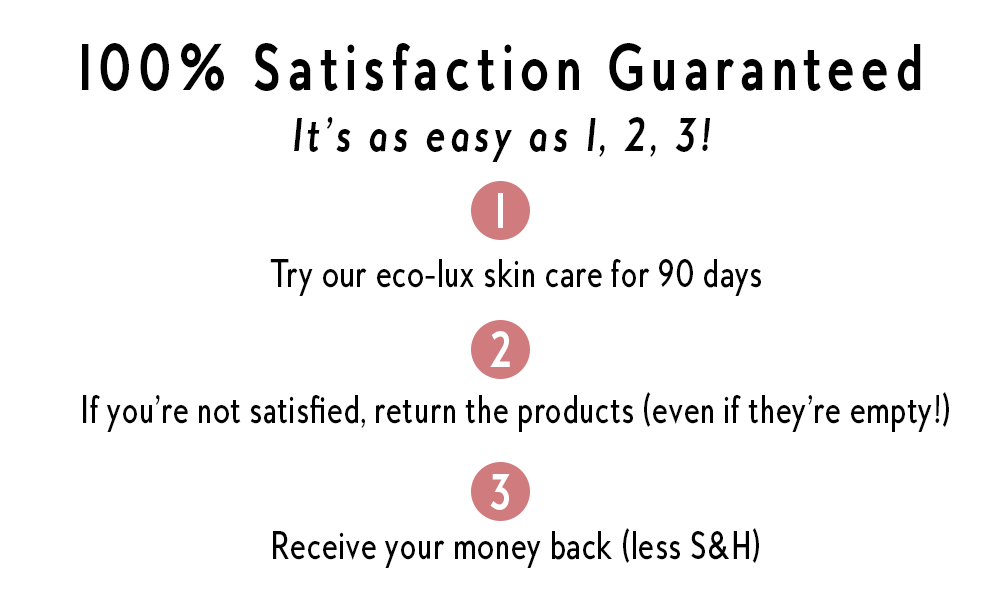 100% Satisfaction Guaranteed

It's as easy as 1, 2, 3!

1

Try our eco-lux skin care for 90 days

2

If you're not satisfied, return the products (even if they're empty!)

3

Receive your money back (less S&H)